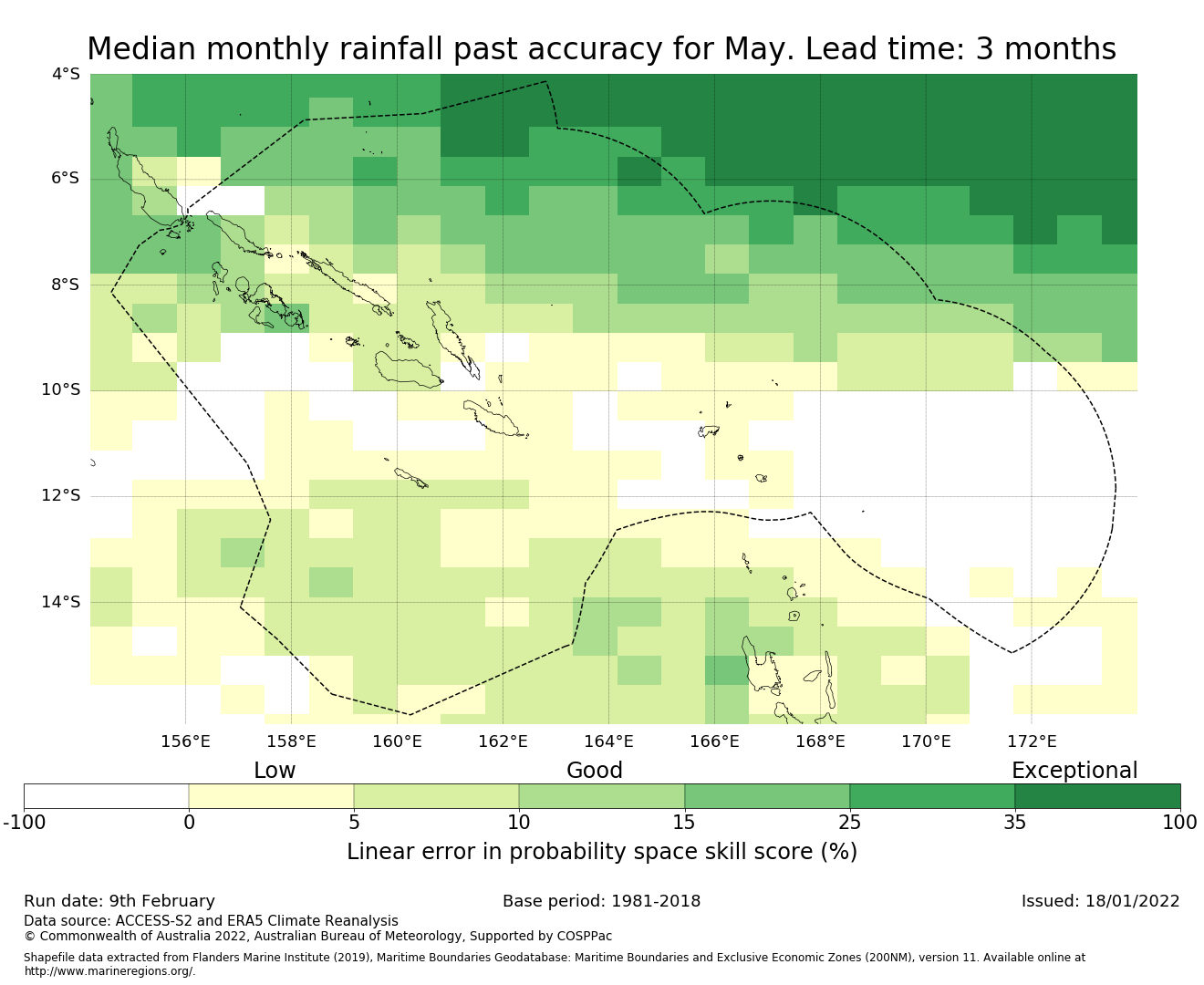 Median monthly rainfall past accuracy for May. Lead time: 3 months

4°S
6°S
8°S
10°S
12°S
14°S

156°E 158°E 160°E 162°E 164°E 166°E 168°E 170°E 172°E

Low
Good
Exceptional

-100 0 5 10 15 25 35 100

Linear error in probability space skill score (%)

Run date: 9th February
Base period: 1981-2018
Issued: 18/01/2022

Data source: ACCESS-S2 and ERA5 Climate Reanalysis
© Commonwealth of Australia 2022, Australian Bureau of Meteorology, Supported by COSPPac

Shapefile data extracted from Flanders Marine Institute (2019), Maritime Boundaries Geodatabase: Maritime Boundaries and Exclusive Economic Zones (200NM), version 11. Available online at http://www.marineregions.org/.